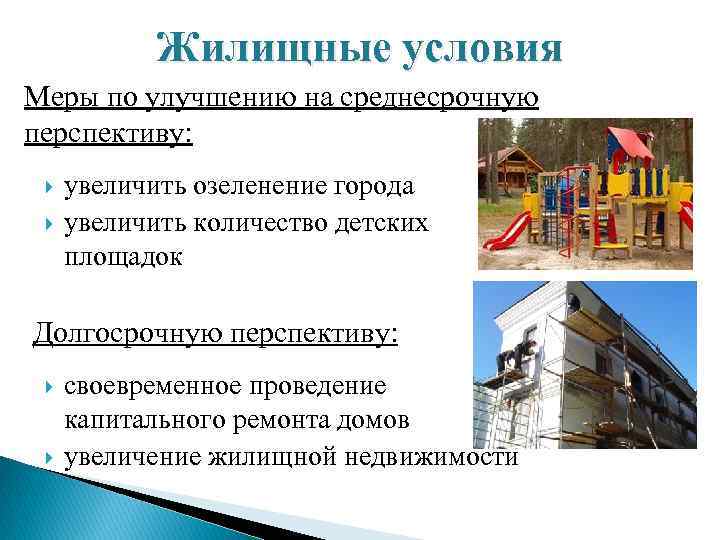 Жилищные условия

Меры по улучшению на среднесрочную перспективу:

увеличить озеленение города
увеличить количество детских площадок

Долгосрочную перспективу:

своевременное проведение капитального ремонта домов
увеличение жилищной недвижимости